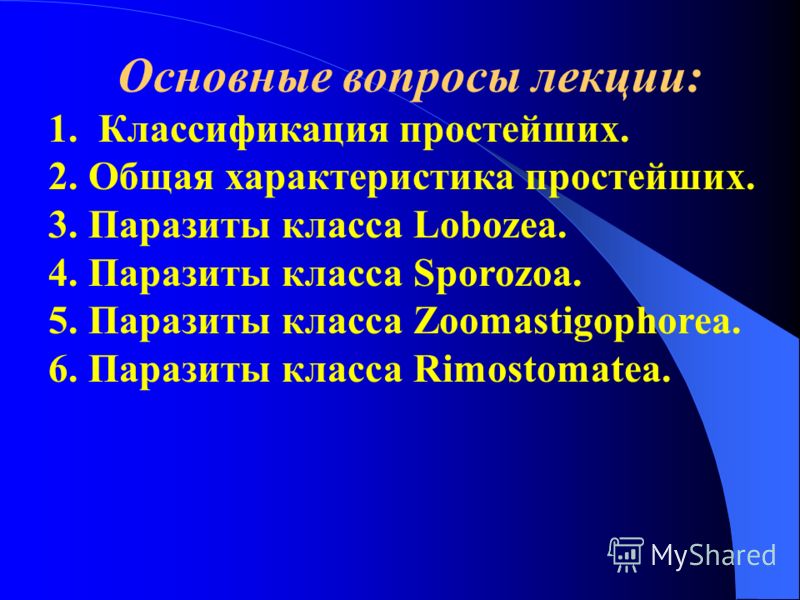 Основные вопросы лекции:

1. Классификация простейших.
2. Общая характеристика простейших.
3. Паразиты класса Lobozea.
4. Паразиты класса Sporozoa.
5. Паразиты класса Zoomastigophorea.
6. Паразиты класса Rimostomatea.

MyShared